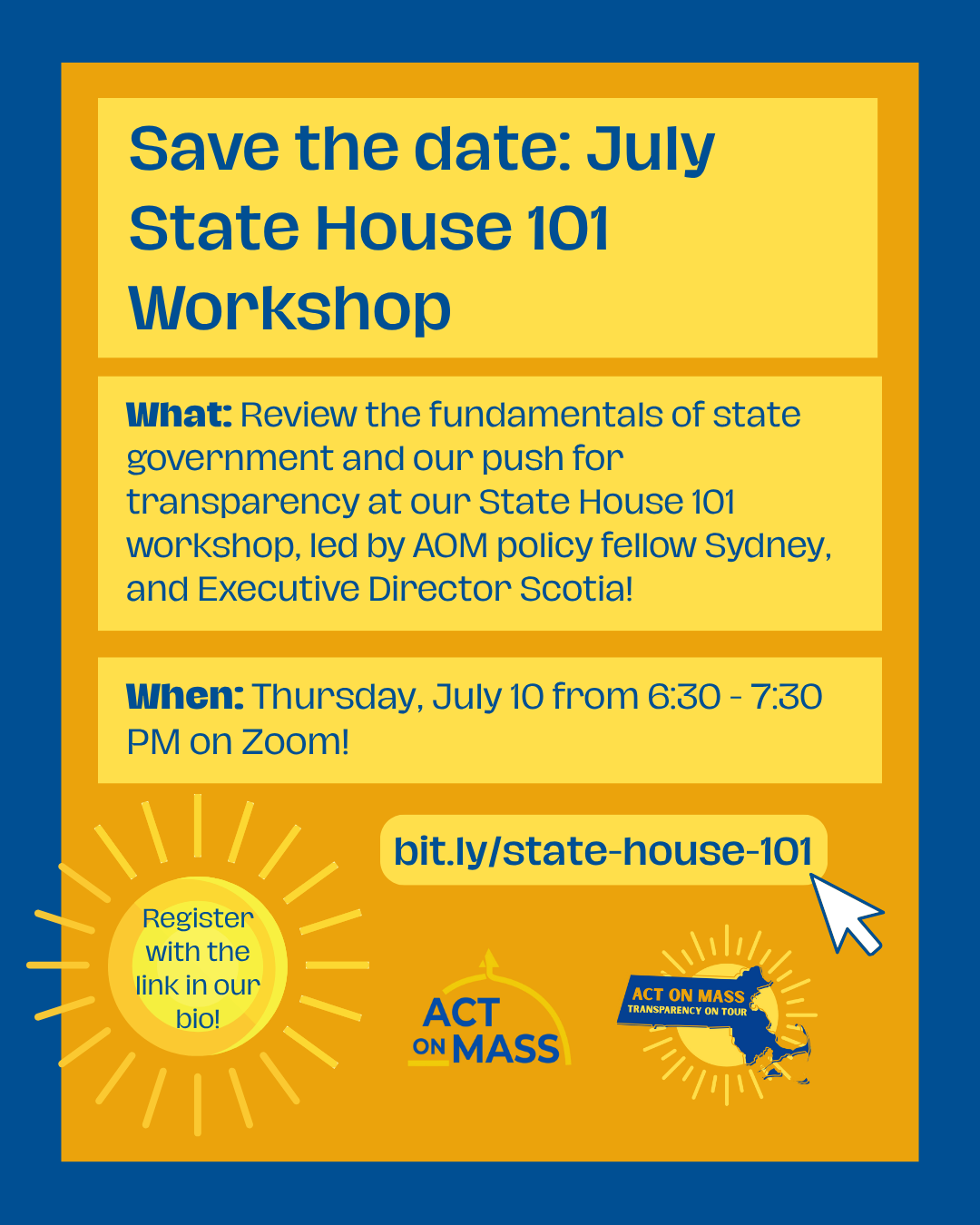 Save the date: July State House 101 Workshop

What: Review the fundamentals of state government and our push for transparency at our State House 101 workshop, led by AOM policy fellow Sydney, and Executive Director Scotia!

When: Thursday, July 10 from 6:30 - 7:30 PM on Zoom!

bit.ly/state-house-101

Register with the link in our bio!

ACT ON MASS

ACT ON MASS
TRANSPARENCY ON TOUR